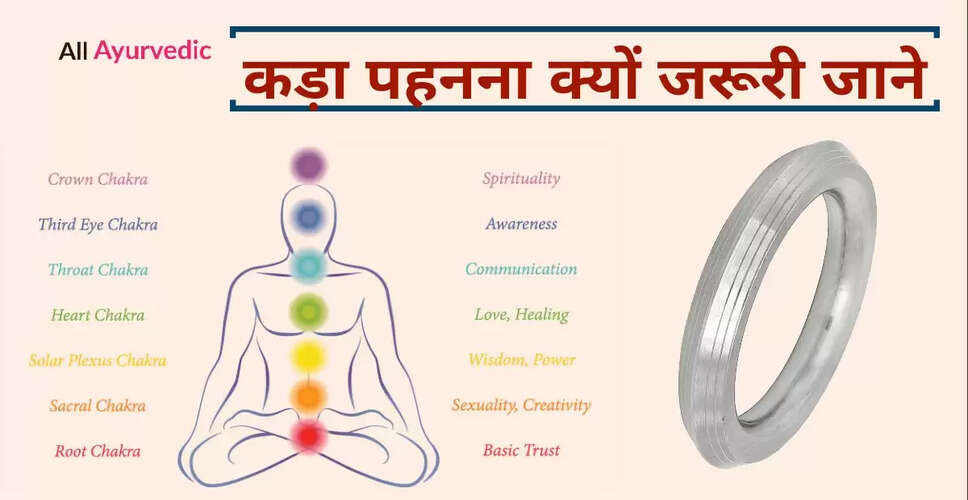 All Ayurvedic

कड़ा पहनना क्यों जरूरी जाने

Crown Chakra
Third Eye Chakra
Throat Chakra
Heart Chakra
Solar Plexus Chakra
Sacral Chakra
Root Chakra

Spirituality
Awareness
Communication
Love, Healing
Wisdom, Power
Sexuality, Creativity
Basic Trust